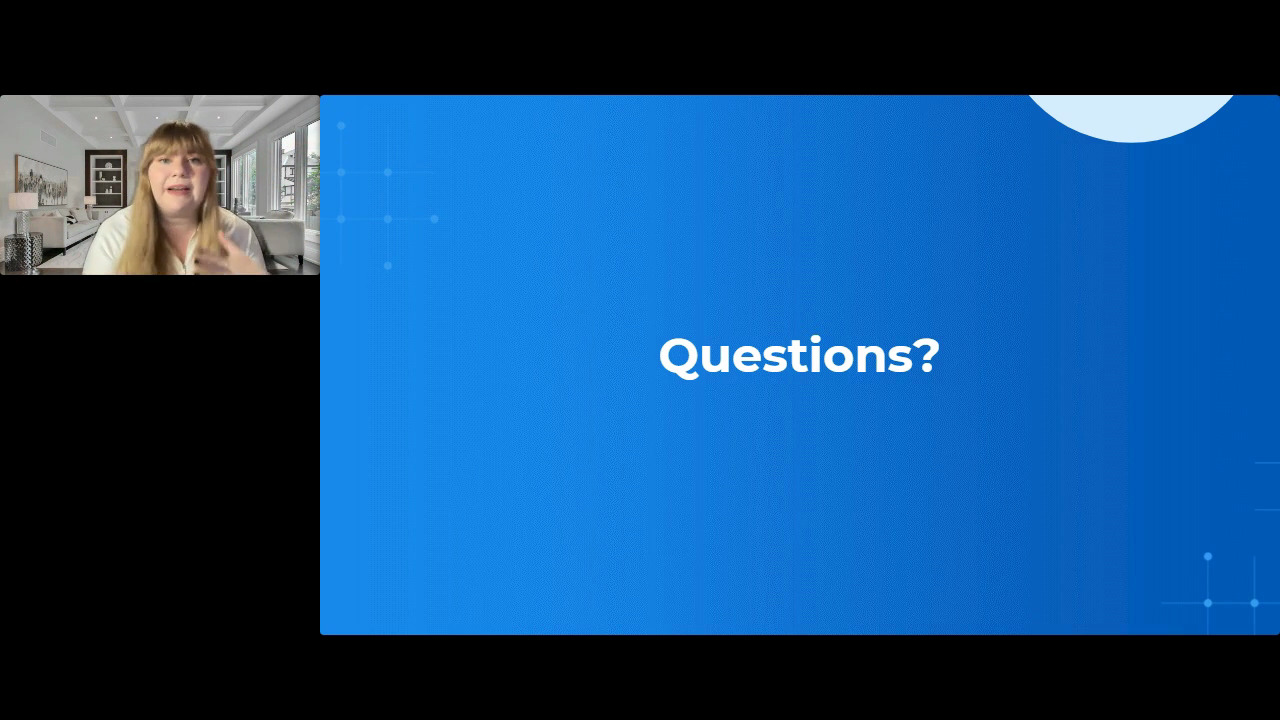 Questions?